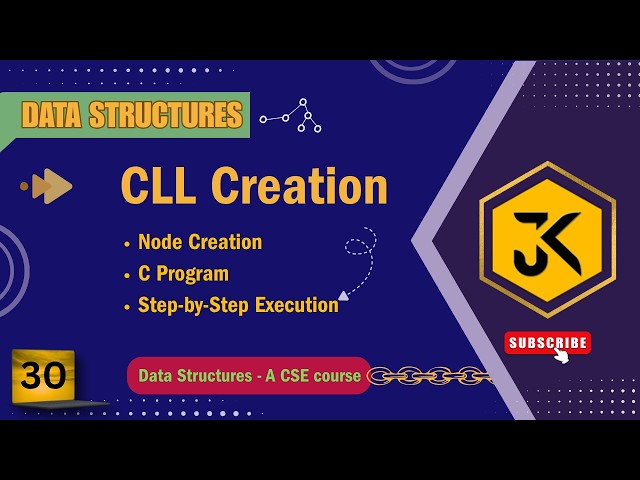 DATA STRUCTURES

CLL Creation

• Node Creation
• C Program
• Step-by-Step Execution

JK

SUBSCRIBE

30

Data Structures - A CSE course